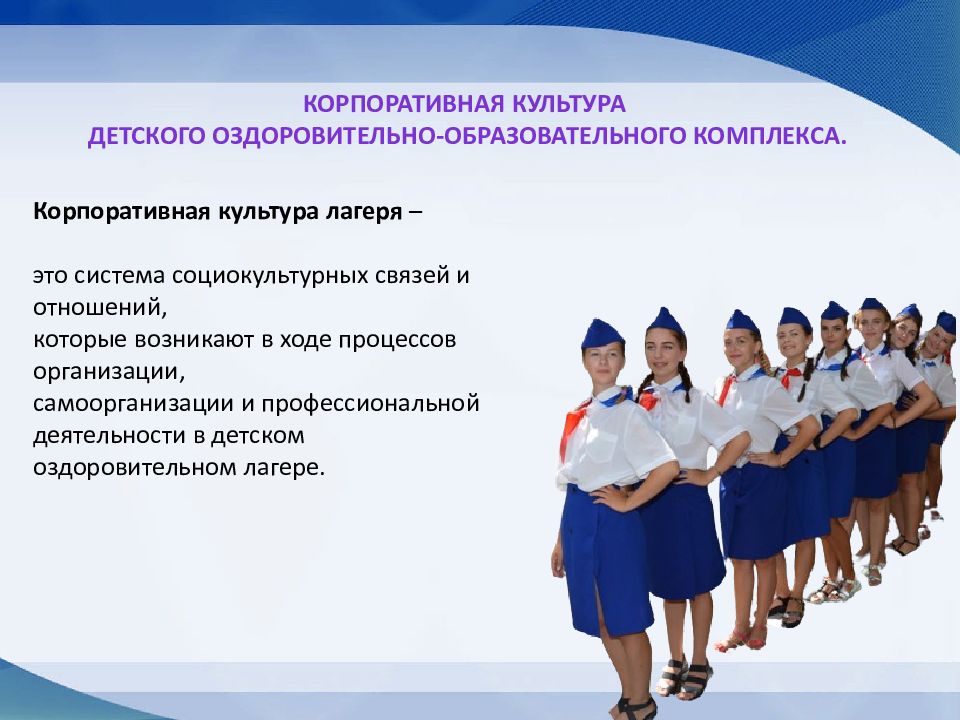 КОРПОРАТИВНАЯ КУЛЬТУРА
ДЕТСКОГО ОЗДОРОВИТЕЛЬНО-ОБРАЗОВАТЕЛЬНОГО КОМПЛЕКСА.

Корпоративная культура лагеря –

это система социокультурных связей и отношений,
которые возникают в ходе процессов организации,
самоорганизации и профессиональной деятельности в детском оздоровительном лагере.